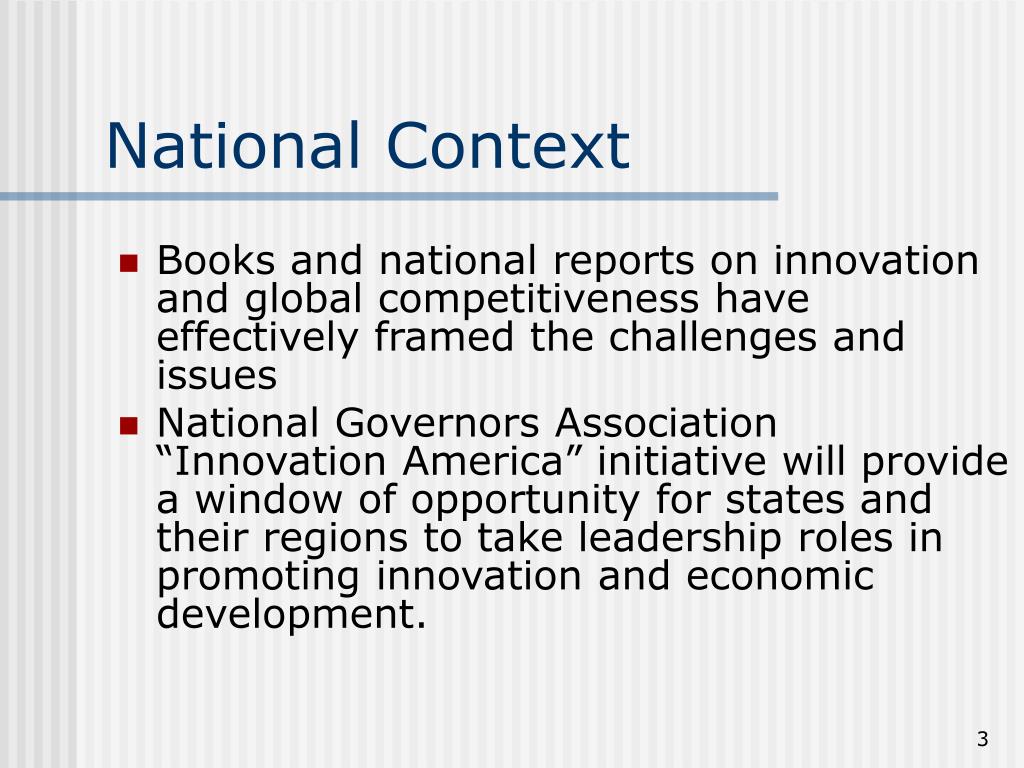 National Context

- Books and national reports on innovation and global competitiveness have effectively framed the challenges and issues
- National Governors Association “Innovation America” initiative will provide a window of opportunity for states and their regions to take leadership roles in promoting innovation and economic development.

3